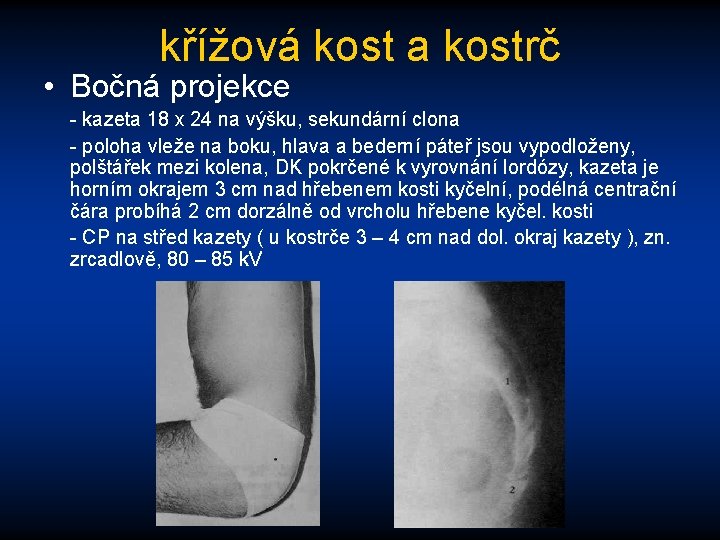 křížová kost a kostrč

• Bočná projekce

- kazeta 18 x 24 na výšku, sekundární clona

- poloha vleže na boku, hlava a bederní páteř jsou vypodloženy, polštářek mezi kolena, DK pokrčené k vyrovnání lordózy, kazeta je horním okrajem 3 cm nad hřebenem kosti kyčelní, podélná centrační čára probíhá 2 cm dorzálně od vrcholu hřebene kyčel. kosti

- CP na střed kazety ( u kostrče 3 – 4 cm nad dol. okraj kazety ), zn. zrcadlově, 80 – 85 kV

1

2